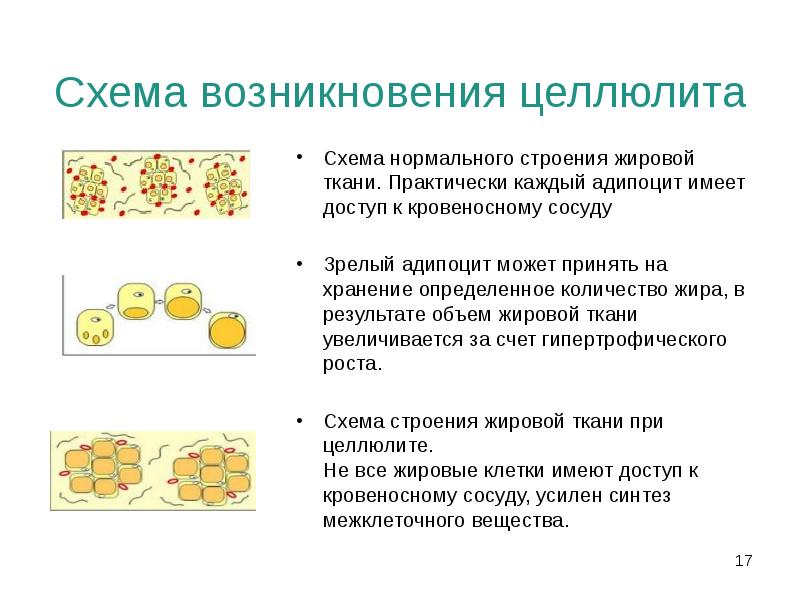 Схема возникновения целлюлита

• Схема нормального строения жировой ткани. Практически каждый адипоцит имеет доступ к кровеносному сосуду

• Зрелый адипоцит может принять на хранение определенное количество жира, в результате объем жировой ткани увеличивается за счет гипертрофического роста.

• Схема строения жировой ткани при целлюлите.
Не все жировые клетки имеют доступ к кровеносному сосуду, усилен синтез межклеточного вещества.

17